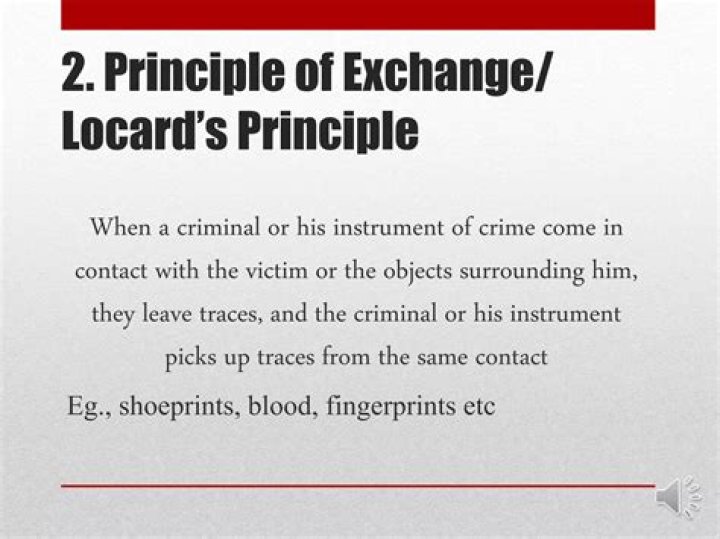 2. Principle of Exchange/ Locard's Principle

When a criminal or his instrument of crime come in contact with the victim or the objects surrounding him, they leave traces, and the criminal or his instrument picks up traces from the same contact

Eg., shoeprints, blood, fingerprints etc